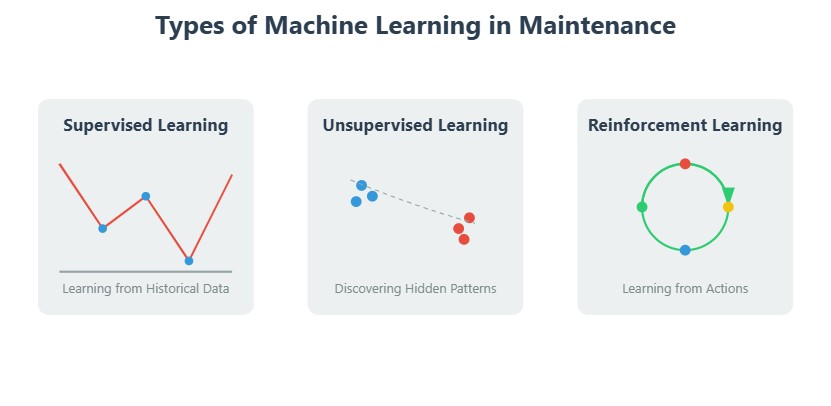 Types of Machine Learning in Maintenance

Supervised Learning

Learning from Historical Data

Unsupervised Learning

Discovering Hidden Patterns

Reinforcement Learning

Learning from Actions